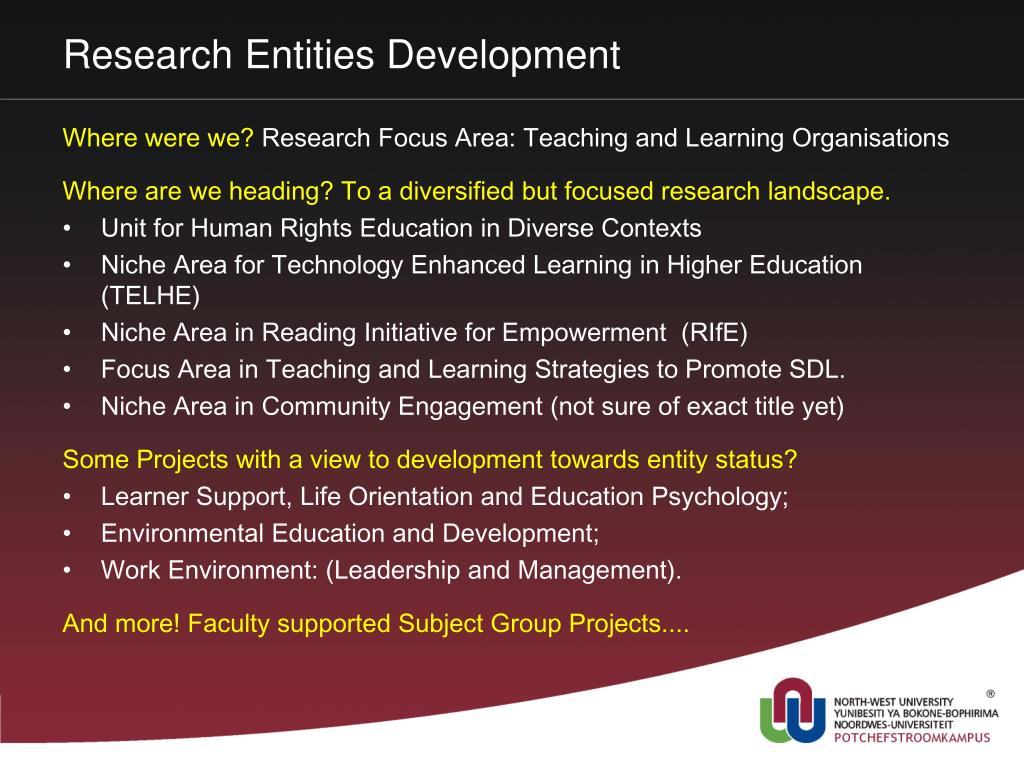 Research Entities Development

Where were we? Research Focus Area: Teaching and Learning Organisations

Where are we heading? To a diversified but focused research landscape.
• Unit for Human Rights Education in Diverse Contexts
• Niche Area for Technology Enhanced Learning in Higher Education (TELHE)
• Niche Area in Reading Initiative for Empowerment (RIfE)
• Focus Area in Teaching and Learning Strategies to Promote SDL.
• Niche Area in Community Engagement (not sure of exact title yet)

Some Projects with a view to development towards entity status?
• Learner Support, Life Orientation and Education Psychology;
• Environmental Education and Development;
• Work Environment: (Leadership and Management).

And more! Faculty supported Subject Group Projects....

NORTH-WEST UNIVERSITY
YUNIBESITI YA BOKONE-BOPHIRIMA
NOORDWES-UNIVERSITEIT
POTCHEFSTROOMKAMPUS
®